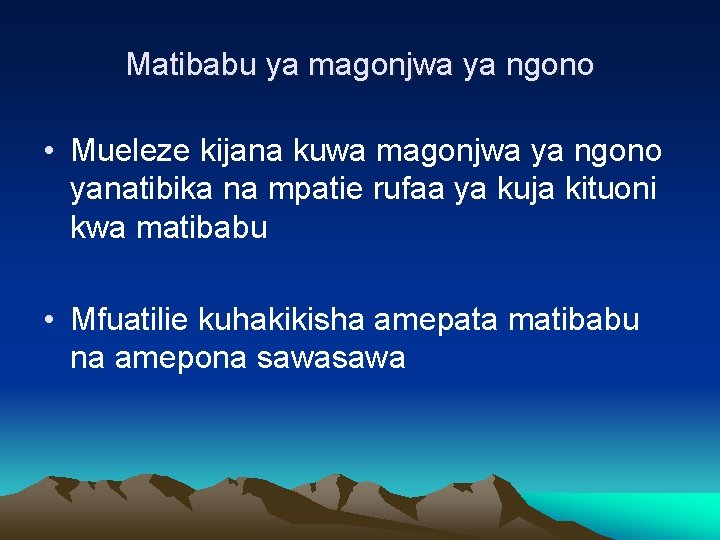 Matibabu ya magonjwa ya ngono

• Mueleze kijana kuwa magonjwa ya ngono yanatibika na mpatie rufaa ya kuja kituoni kwa matibabu

• Mfuatilie kuhakikisha amepata matibabu na amepona sawasawa